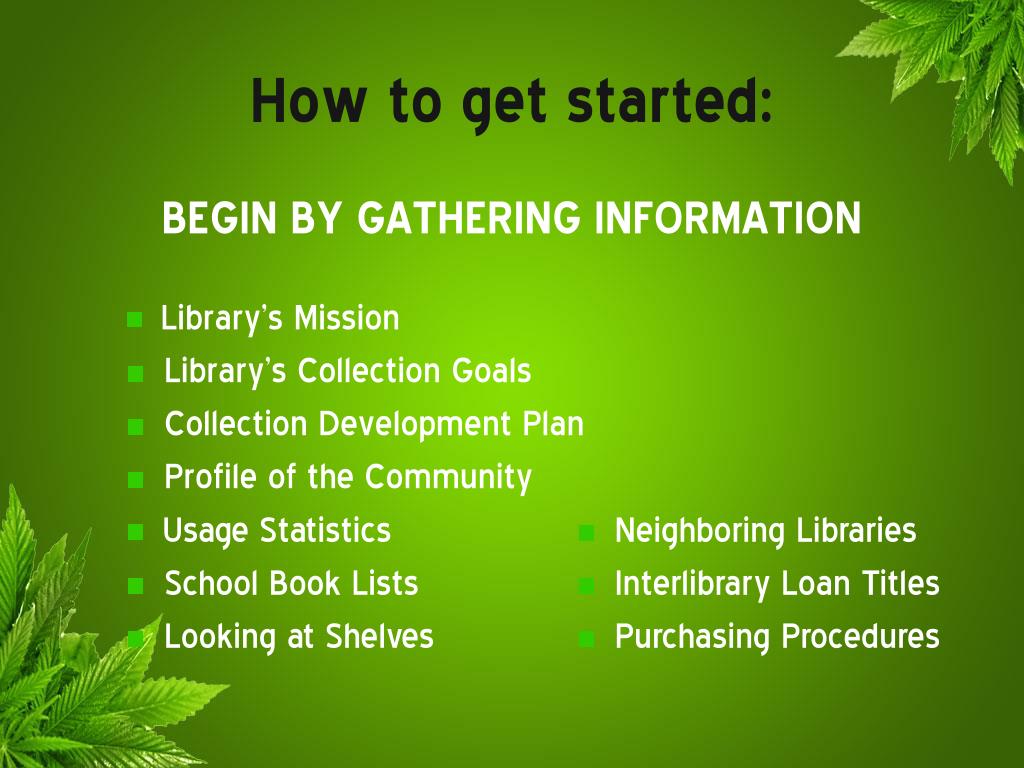 How to get started:

BEGIN BY GATHERING INFORMATION

- Library's Mission
- Library's Collection Goals
- Collection Development Plan
- Profile of the Community
- Usage Statistics
- School Book Lists
- Looking at Shelves

- Neighboring Libraries
- Interlibrary Loan Titles
- Purchasing Procedures